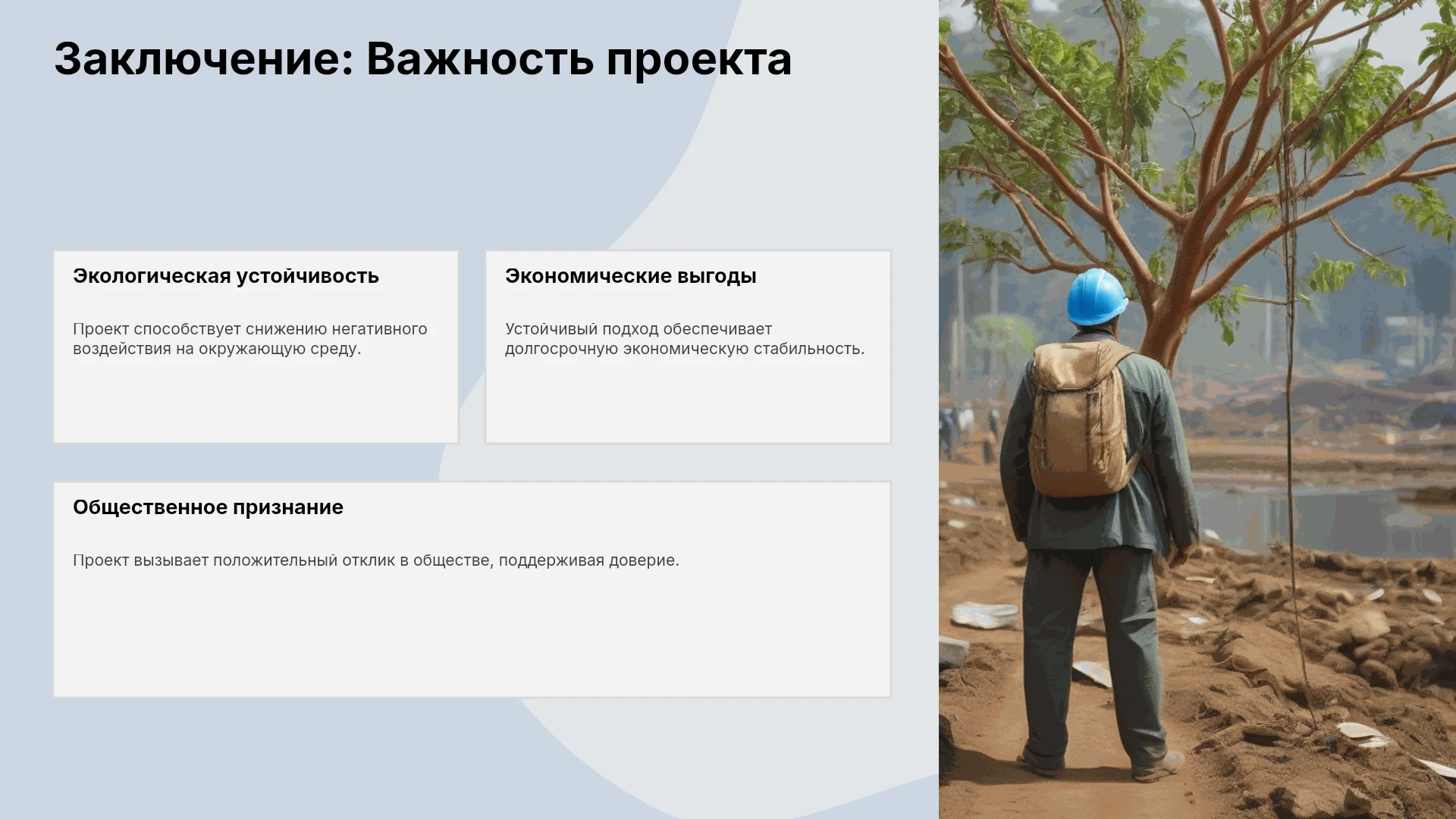 Заключение: Важность проекта

Экологическая устойчивость

Проект способствует снижению негативного воздействия на окружающую среду.

Экономические выгоды

Устойчивый подход обеспечивает долгосрочную экономическую стабильность.

Общественное признание

Проект вызывает положительный отклик в обществе, поддерживая доверие.